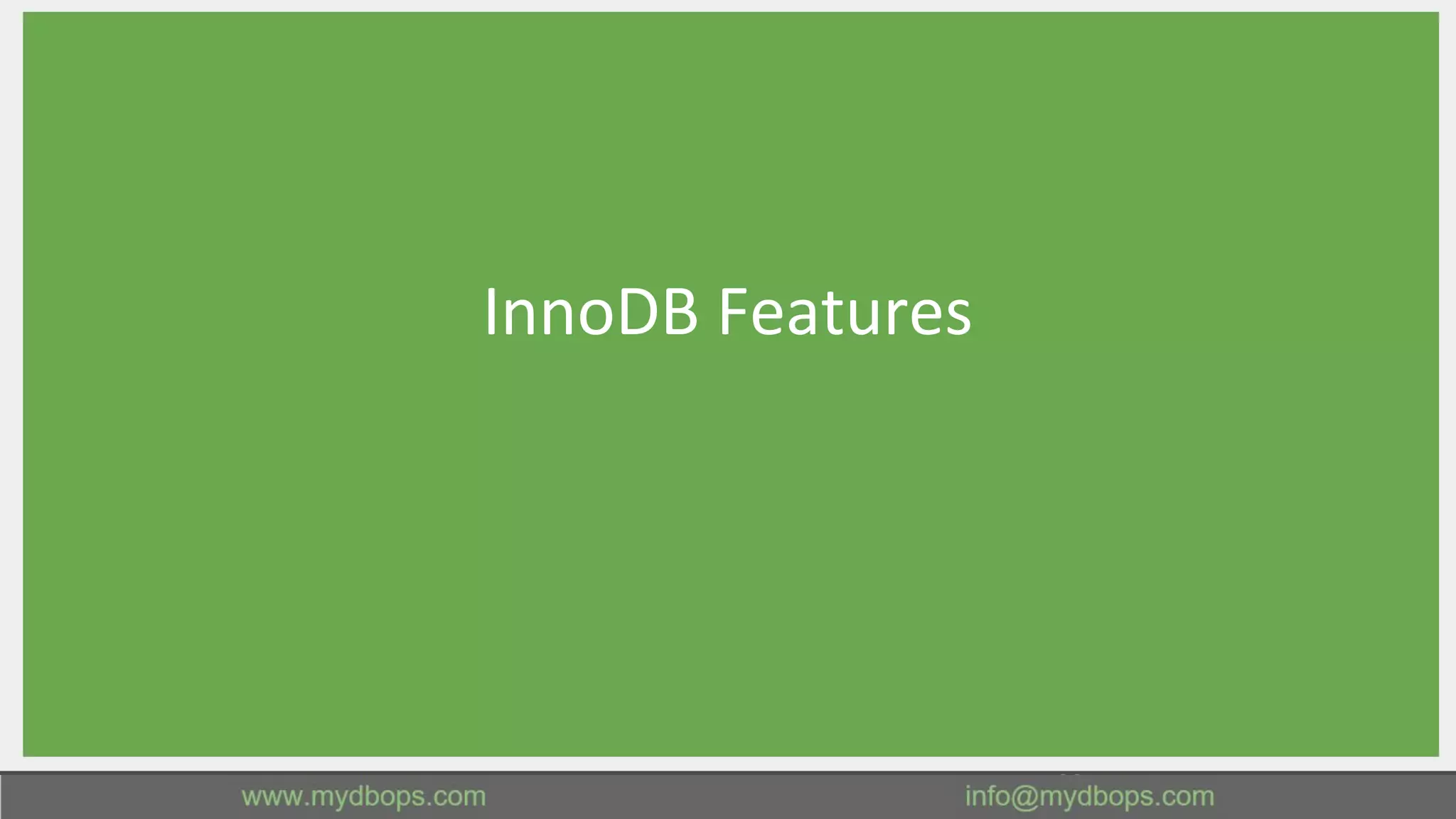 InnoDB Features

www.mydbops.com info@mydbops.com